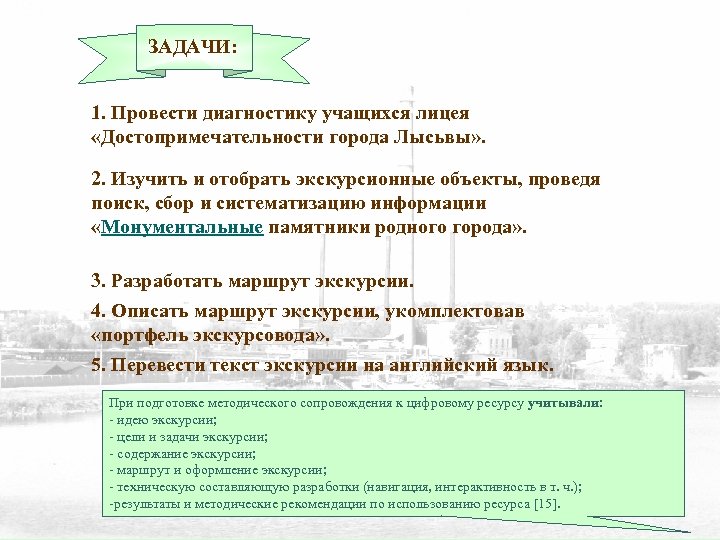 ЗАДАЧИ:

1. Провести диагностику учащихся лицея «Достопримечательности города Лысьвы».

2. Изучить и отобрать экскурсионные объекты, проведя поиск, сбор и систематизацию информации «Монументальные памятники родного города».

3. Разработать маршрут экскурсии.

4. Описать маршрут экскурсии, укомплектовав «портфель экскурсовода».

5. Перевести текст экскурсии на английский язык.

При подготовке методического сопровождения к цифровому ресурсу учитывали:
- идею экскурсии;
- цели и задачи экскурсии;
- содержание экскурсии;
- маршрут и оформление экскурсии;
- техническую составляющую разработки (навигация, интерактивность в т. ч.);
-результаты и методические рекомендации по использованию ресурса [15].